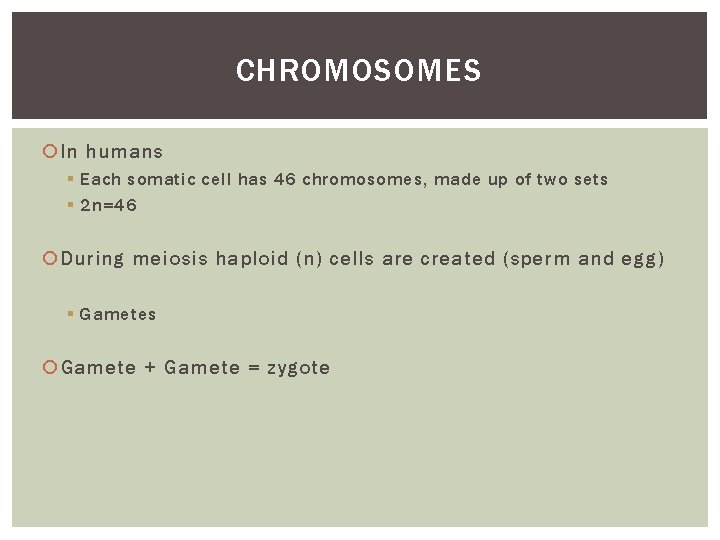 CHROMOSOMES

In humans

Each somatic cell has 46 chromosomes, made up of two sets

2n=46

During meiosis haploid (n) cells are created (sperm and egg)

Gametes

Gamete + Gamete = zygote